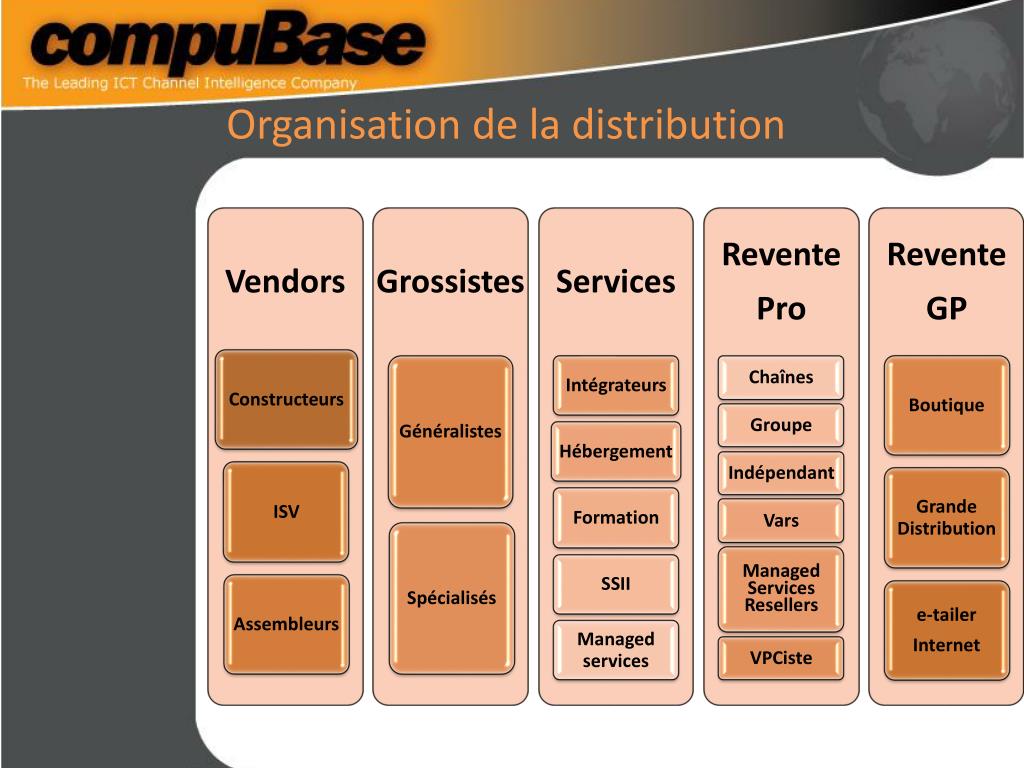 compuBase
The Leading ICT Channel Intelligence Company

Organisation de la distribution

Vendors

Constructeurs

ISV

Assembleurs

Grossistes

Généralistes

Spécialisés

Services

Intégrateurs

Hébergement

Formation

SSII

Managed services

Revente Pro

Chaînes

Groupe

Indépendant

Vars

Managed Services Resellers

VPCiste

Revente GP

Boutique

Grande Distribution

e-tailer Internet